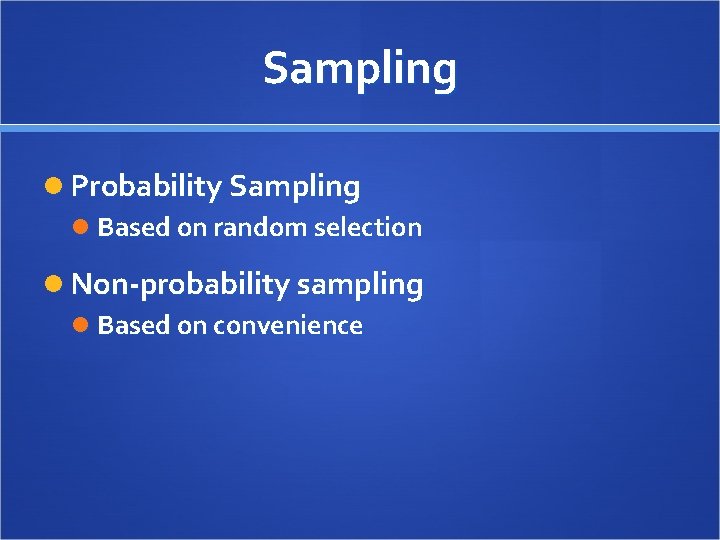 Sampling

Probability Sampling
Based on random selection

Non-probability sampling
Based on convenience